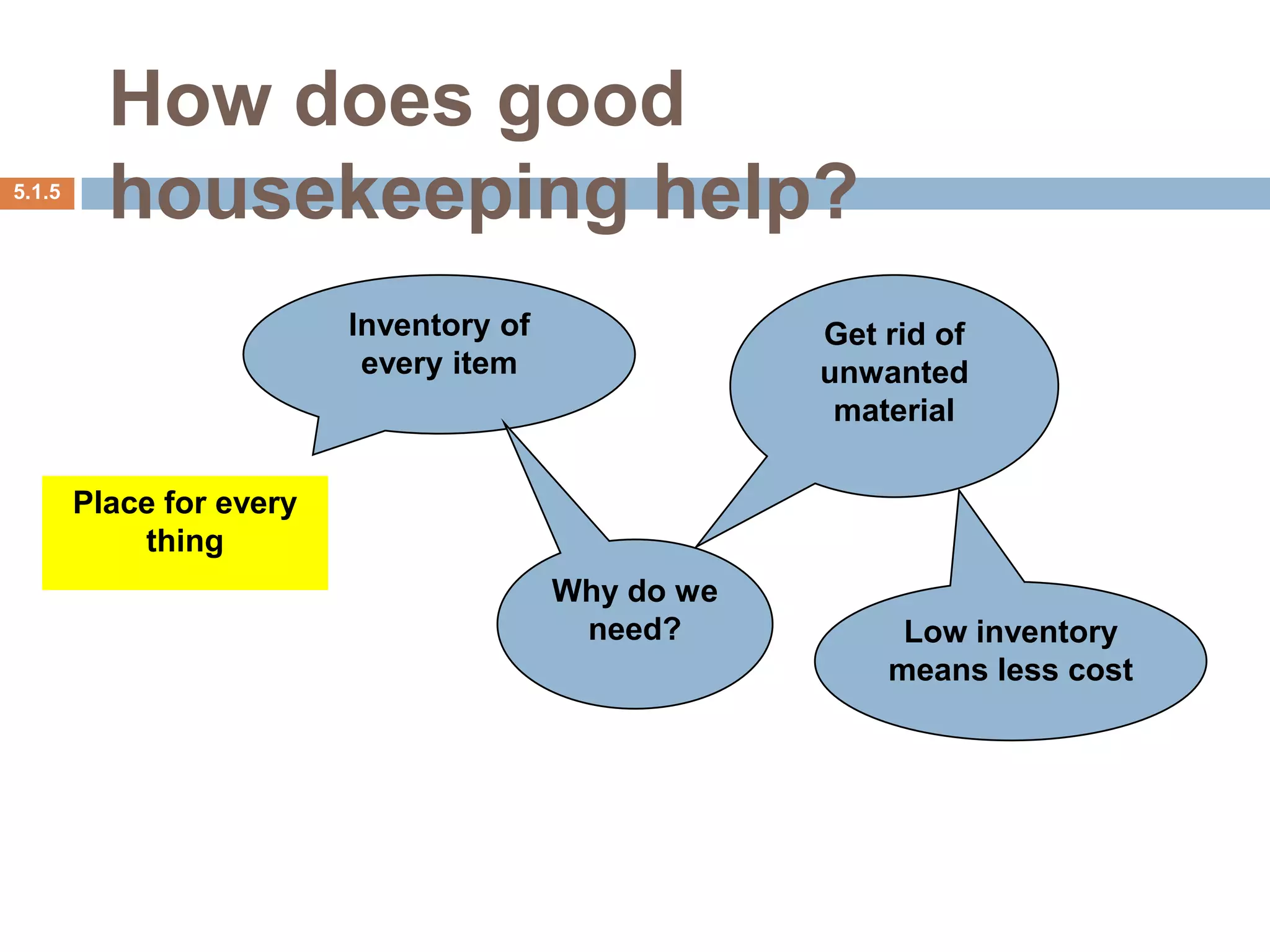 How does good housekeeping help?

5.1.5

Inventory of every item

Get rid of unwanted material

Place for every thing

Why do we need?

Low inventory means less cost